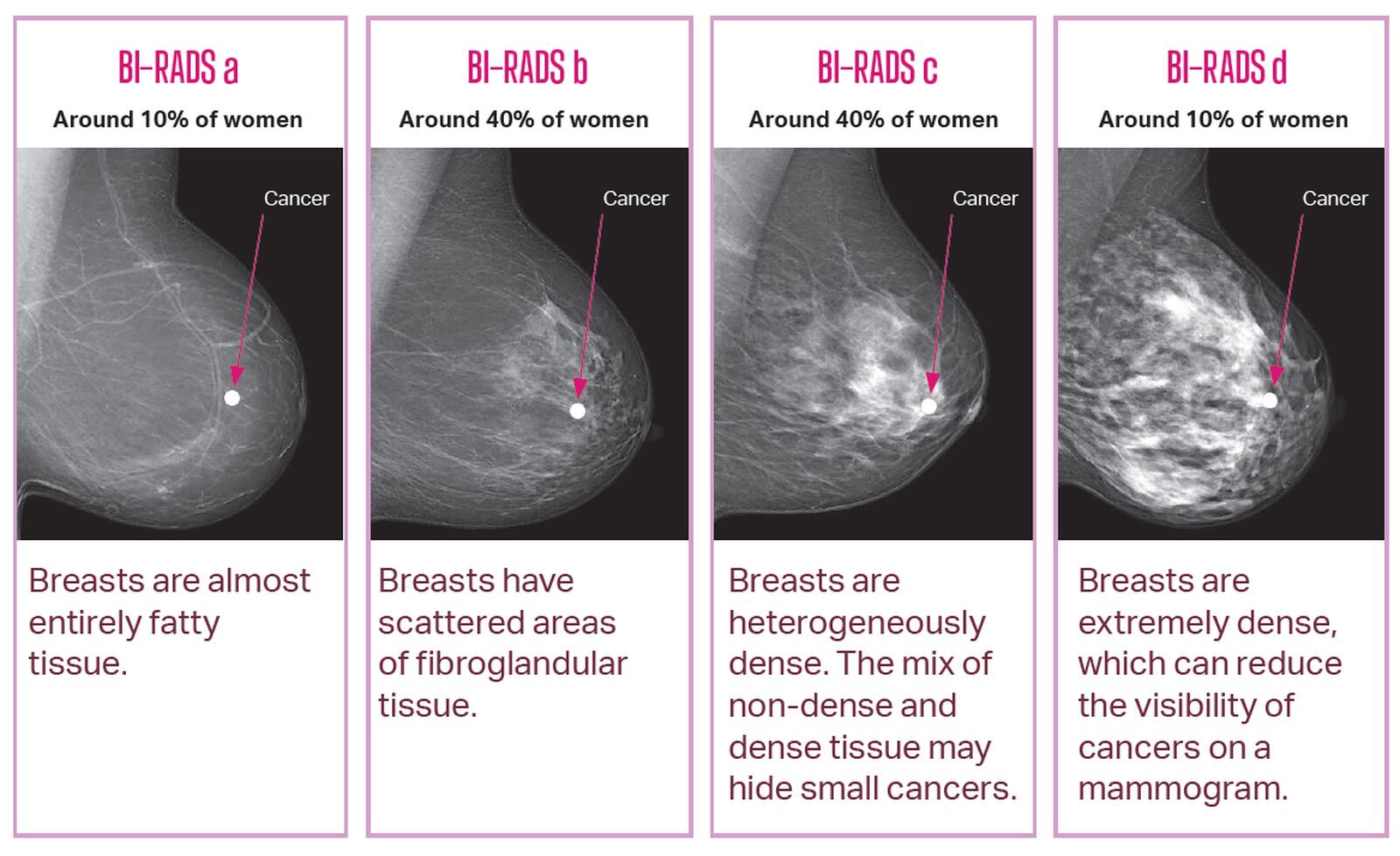 BI-RADS a

Around 10% of women

Cancer

Breasts are almost entirely fatty tissue.

BI-RADS b

Around 40% of women

Cancer

Breasts have scattered areas of fibroglandular tissue.

BI-RADS c

Around 40% of women

Cancer

Breasts are heterogeneously dense. The mix of non-dense and dense tissue may hide small cancers.

BI-RADS d

Around 10% of women

Cancer

Breasts are extremely dense, which can reduce the visibility of cancers on a mammogram.